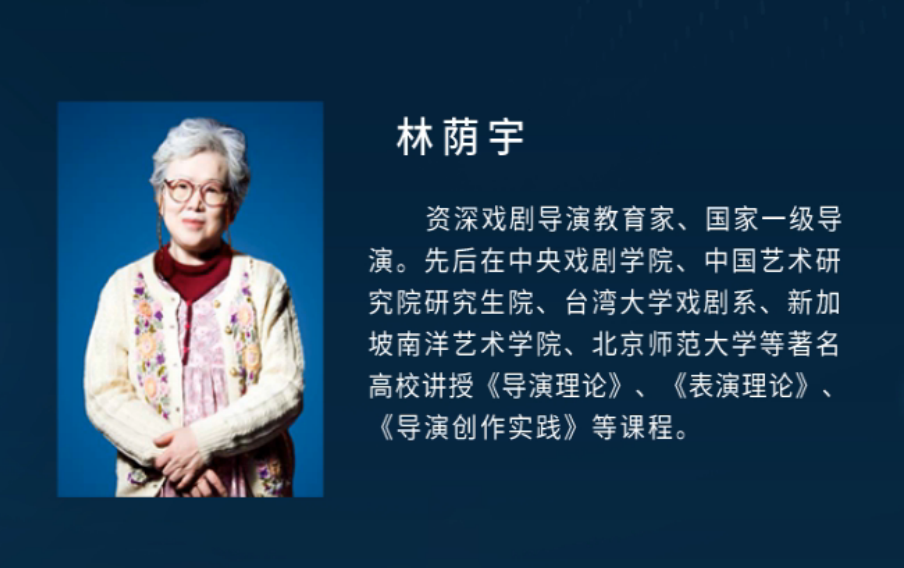 林荫宇

资深戏剧导演教育家、国家一级导演。先后在中央戏剧学院、中国艺术研究院研究生院、台湾大学戏剧系、新加坡南洋艺术学院、北京师范大学等著名高校讲授《导演理论》、《表演理论》、《导演创作实践》等课程。